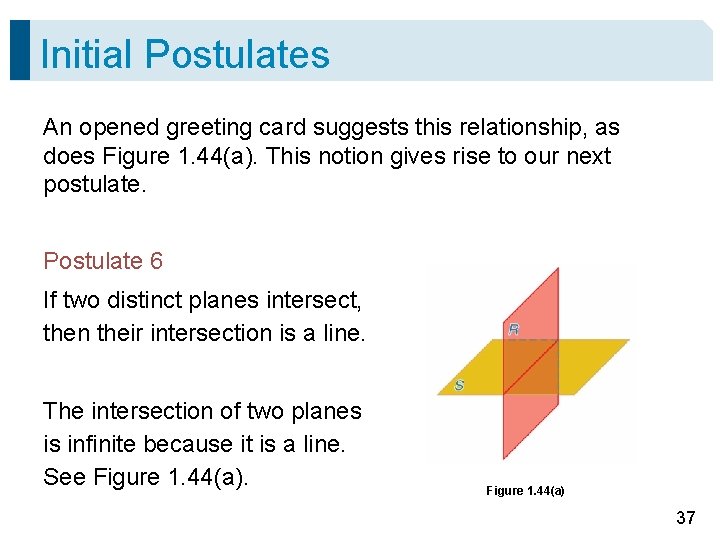 Initial Postulates

An opened greeting card suggests this relationship, as does Figure 1.44(a). This notion gives rise to our next postulate.

Postulate 6

If two distinct planes intersect, then their intersection is a line.

The intersection of two planes is infinite because it is a line. See Figure 1.44(a).

R

S

Figure 1.44(a)

37